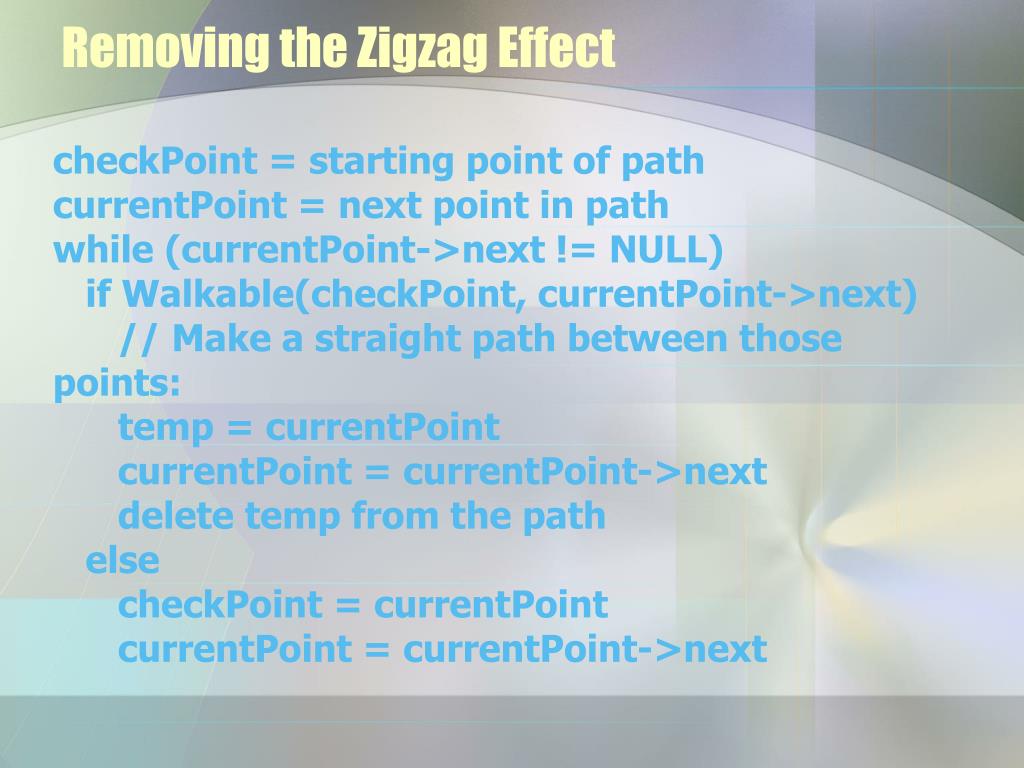 Removing the Zigzag Effect

checkPoint = starting point of path
currentPoint = next point in path
while (currentPoint->next != NULL)
  if Walkable(checkPoint, currentPoint->next)
    // Make a straight path between those points:
    temp = currentPoint
    currentPoint = currentPoint->next
    delete temp from the path
  else
    checkPoint = currentPoint
    currentPoint = currentPoint->next